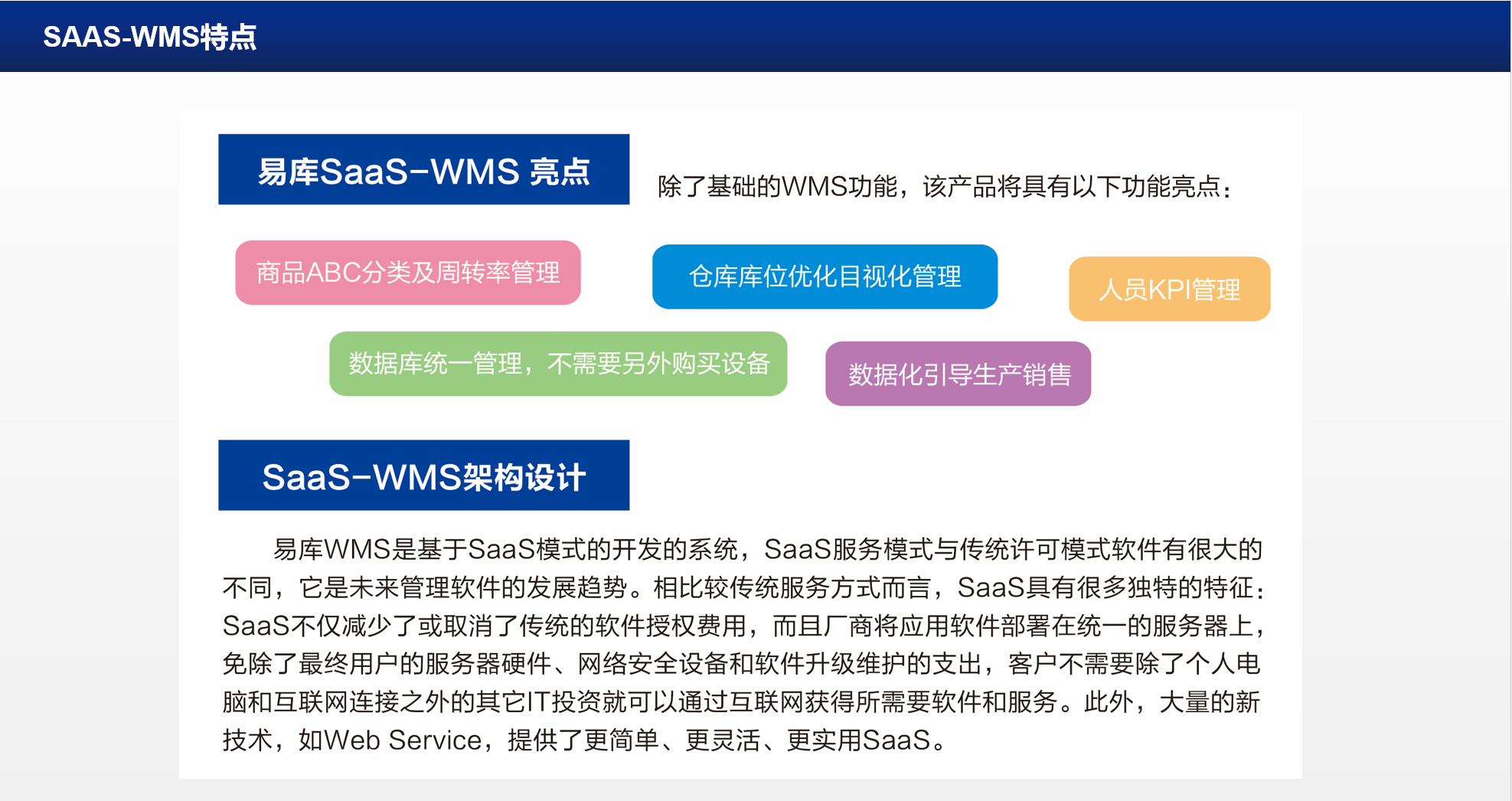 SAAS-WMS特点

易库SaaS-WMS 亮点

除了基础的WMS功能，该产品将具有以下功能亮点：

商品ABC分类及周转率管理

仓库库位优化目视化管理

人员KPI管理

数据库统一管理，不需要另外购买设备

数据化引导生产销售

SaaS-WMS架构设计

易库WMS是基于SaaS模式的开发的系统，SaaS服务模式与传统许可模式软件有很大的不同，它是未来管理软件的发展趋势。相比较传统服务方式而言，SaaS具有很多独特的特征：SaaS不仅减少了或取消了传统的软件授权费用，而且厂商将应用软件部署在统一的服务器上，免除了最终用户的服务器硬件、网络安全设备和软件升级维护的支出，客户不需要除了个人电脑和互联网连接之外的其它IT投资就可以通过互联网获得所需要软件和服务。此外，大量的新技术，如Web Service，提供了更简单、更灵活、更实用SaaS。